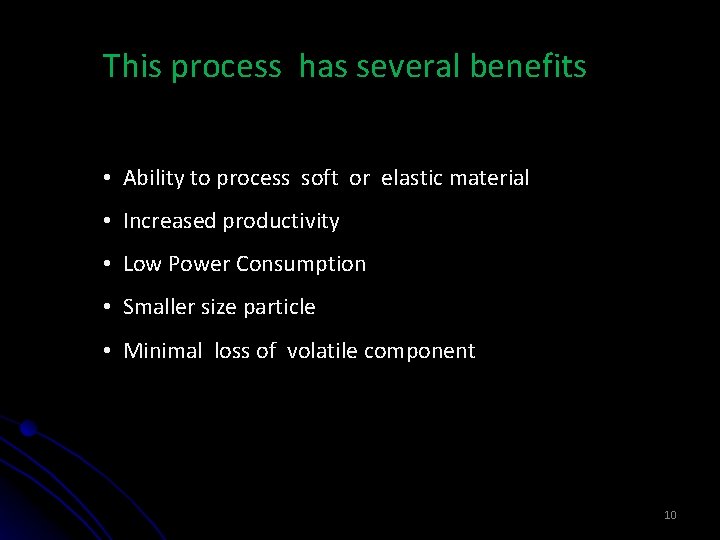 This process has several benefits

• Ability to process soft or elastic material
• Increased productivity
• Low Power Consumption
• Smaller size particle
• Minimal loss of volatile component

10